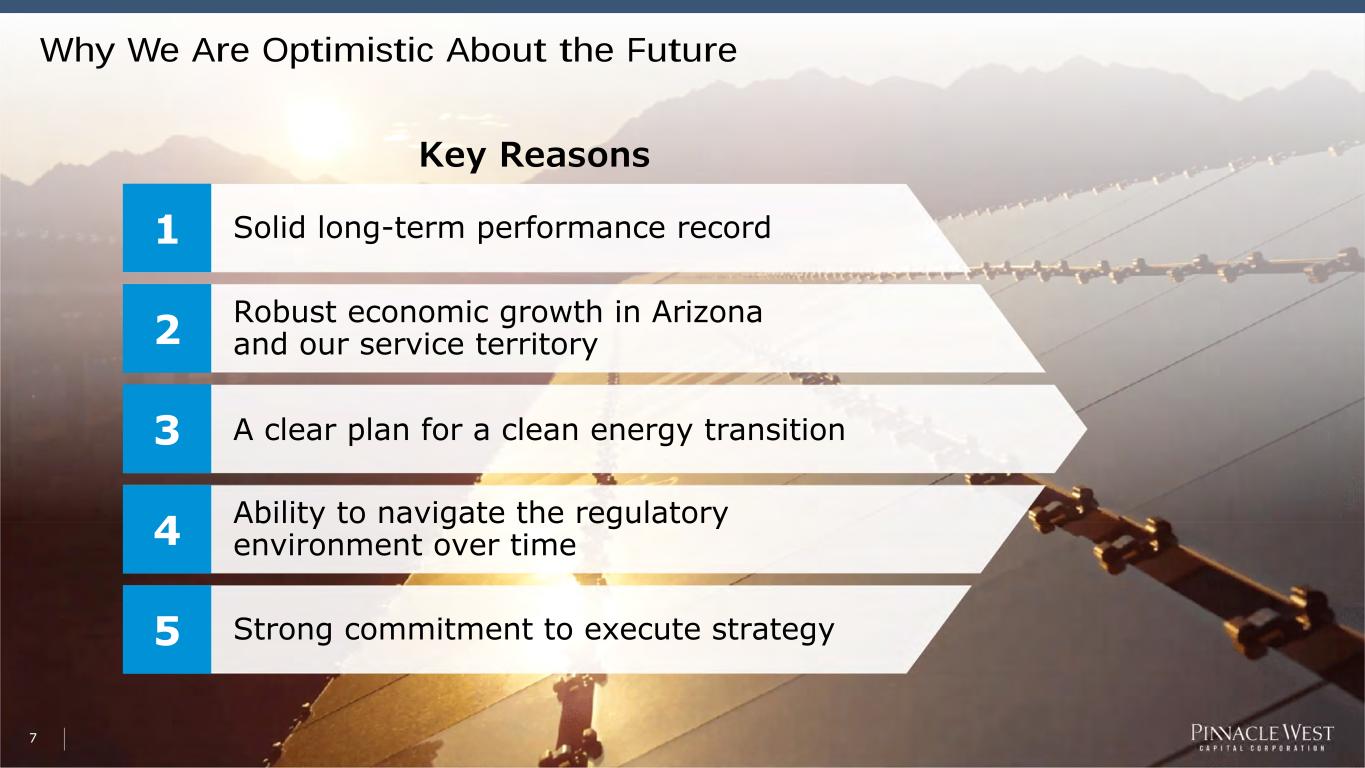 Why We Are Optimistic About the Future

Key Reasons

1 Solid long-term performance record

2 Robust economic growth in Arizona and our service territory

3 A clear plan for a clean energy transition

4 Ability to navigate the regulatory environment over time

5 Strong commitment to execute strategy

7

PINNACLE WEST CAPITAL CORPORATION